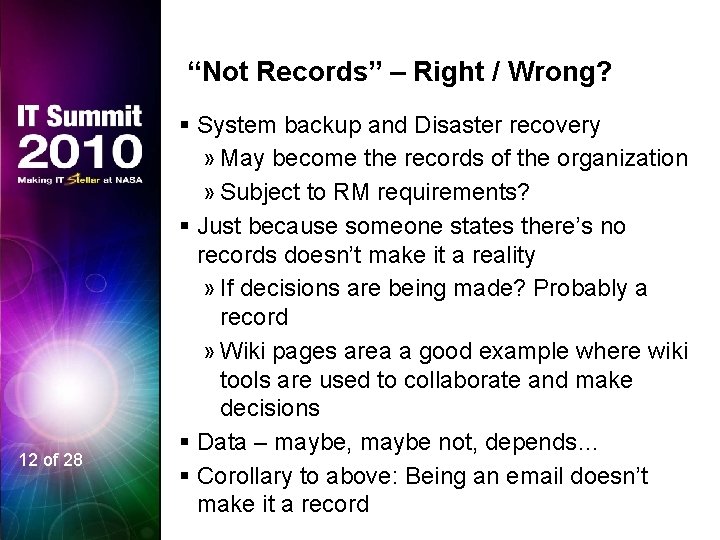 IT Summit
2010
Making IT Stellar at NASA

12 of 28

“Not Records” – Right / Wrong?

▪ System backup and Disaster recovery
» May become the records of the organization
» Subject to RM requirements?
▪ Just because someone states there’s no records doesn’t make it a reality
» If decisions are being made? Probably a record
» Wiki pages area a good example where wiki tools are used to collaborate and make decisions
▪ Data – maybe, maybe not, depends…
▪ Corollary to above: Being an email doesn’t make it a record